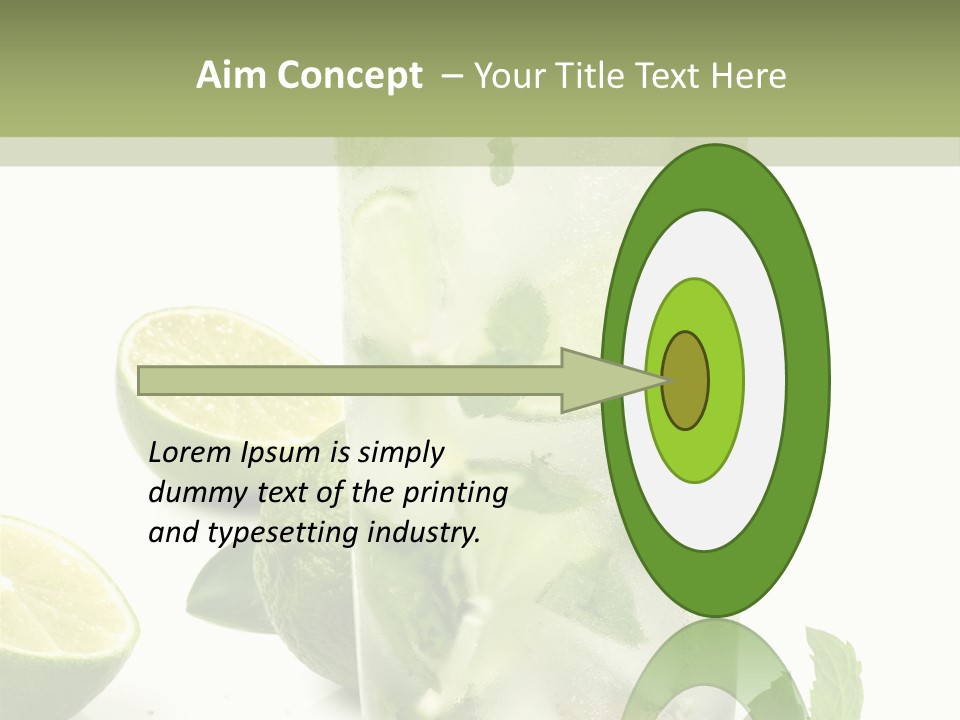 Aim Concept – Your Title Text Here

Lorem Ipsum is simply dummy text of the printing and typesetting industry.